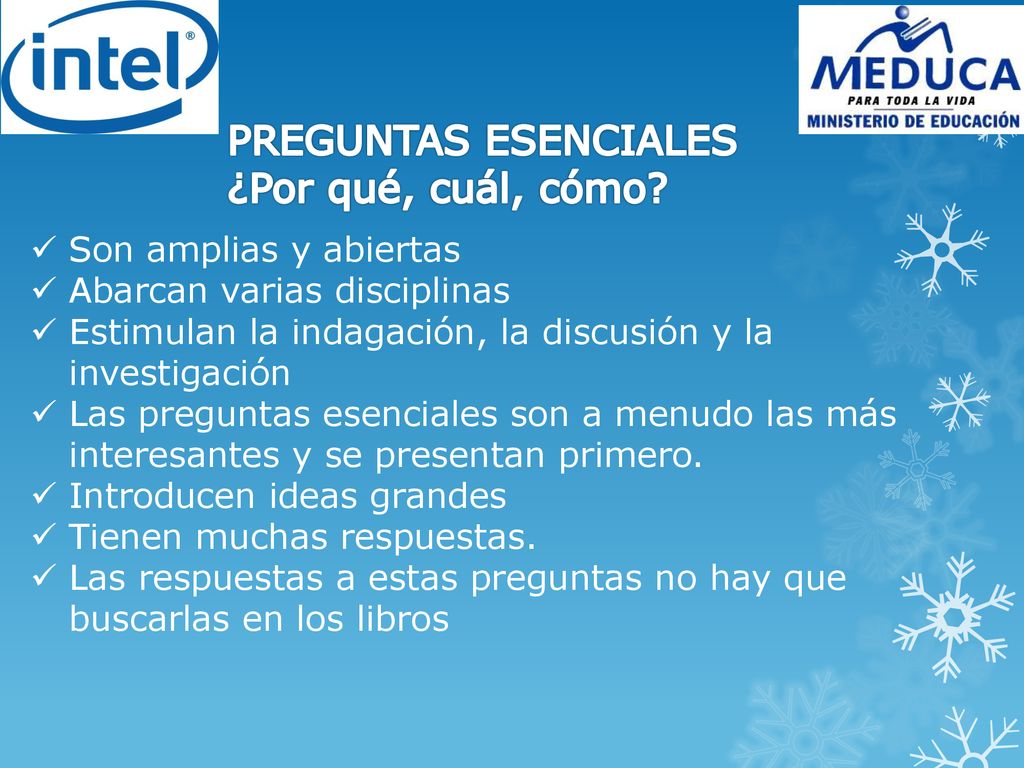 intel®

MEDUCA
PARA TODA LA VIDA
MINISTERIO DE EDUCACIÓN

PREGUNTAS ESENCIALES
¿Por qué, cuál, cómo?

✓ Son amplias y abiertas
✓ Abarcan varias disciplinas
✓ Estimulan la indagación, la discusión y la investigación
✓ Las preguntas esenciales son a menudo las más interesantes y se presentan primero.
✓ Introducen ideas grandes
✓ Tienen muchas respuestas.
✓ Las respuestas a estas preguntas no hay que buscarlas en los libros